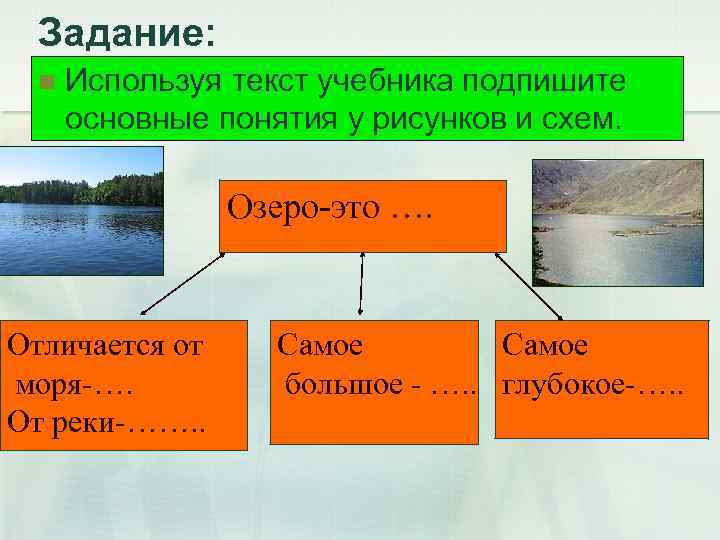 Задание:

Используя текст учебника подпишите основные понятия у рисунков и схем.

Озеро-это ….

Отличается от моря-….
От реки-……..

Самое большое - …..

Самое глубокое-…..